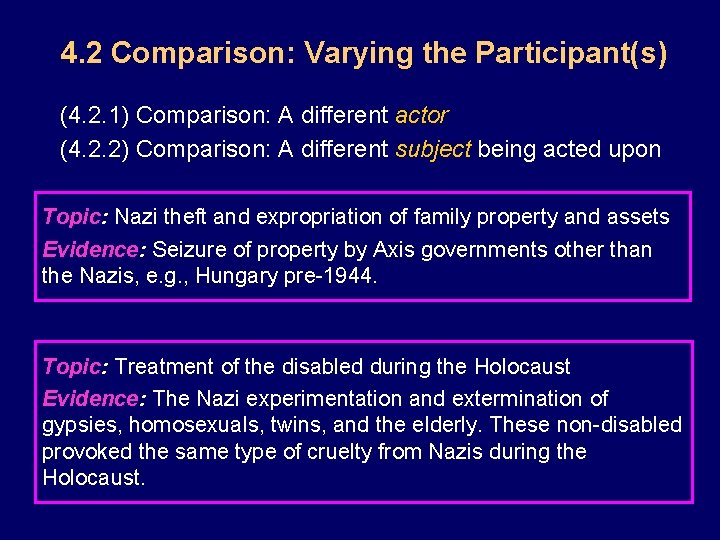 4.2 Comparison: Varying the Participant(s)

(4.2.1) Comparison: A different actor

(4.2.2) Comparison: A different subject being acted upon

Topic: Nazi theft and expropriation of family property and assets

Evidence: Seizure of property by Axis governments other than the Nazis, e.g., Hungary pre-1944.

Topic: Treatment of the disabled during the Holocaust

Evidence: The Nazi experimentation and extermination of gypsies, homosexuals, twins, and the elderly. These non-disabled provoked the same type of cruelty from Nazis during the Holocaust.